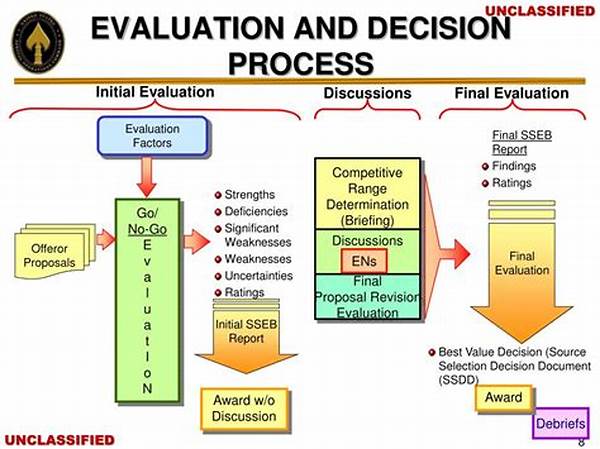 UNCLASSIFIED

EVALUATION AND DECISION PROCESS

Initial Evaluation

Discussions

Final Evaluation

Evaluation Factors

Offeror Proposals

Go/ No-Go E v a l u a t I o N

Strengths
Deficiencies
Significant Weaknesses
Weaknesses
Uncertainties
Ratings

Initial SSEB Report

Award w/o Discussion

Competitive Range Determination (Briefing)

Discussions

ENs

Final Proposal Revision Evaluation

Final SSEB Report
Findings
Ratings

Final Evaluation

Best Value Decision (Source Selection Decision Document (SSDD)

Award

Debriefs

UNCLASSIFIED

8